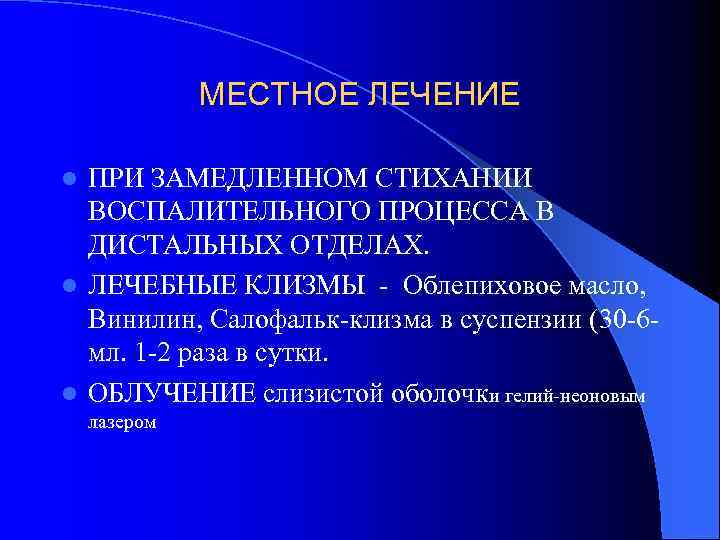 МЕСТНОЕ ЛЕЧЕНИЕ

ПРИ ЗАМЕДЛЕННОМ СТИХАНИИ ВОСПАЛИТЕЛЬНОГО ПРОЦЕССА В ДИСТАЛЬНЫХ ОТДЕЛАХ.

ЛЕЧЕБНЫЕ КЛИЗМЫ - Облепиховое масло, Винилин, Салофальк-клизма в суспензии (30-6-мл. 1-2 раза в сутки.

ОБЛУЧЕНИЕ слизистой оболочки гелий-неоновым лазером